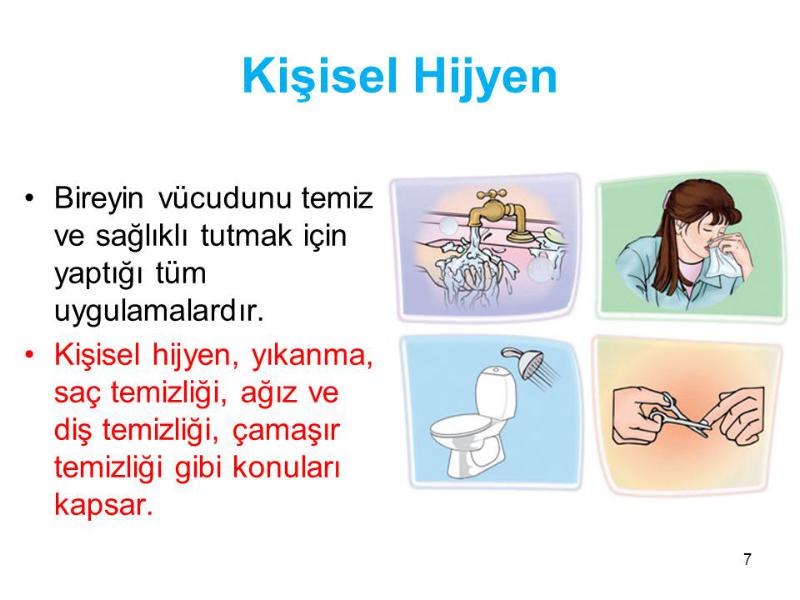 Kişisel Hijyen

• Bireyin vücudunu temiz ve sağlıklı tutmak için yaptığı tüm uygulamalardır.

• Kişisel hijyen, yıkanma, saç temizliği, ağız ve diş temizliği, çamaşır temizliği gibi konuları kapsar.

7